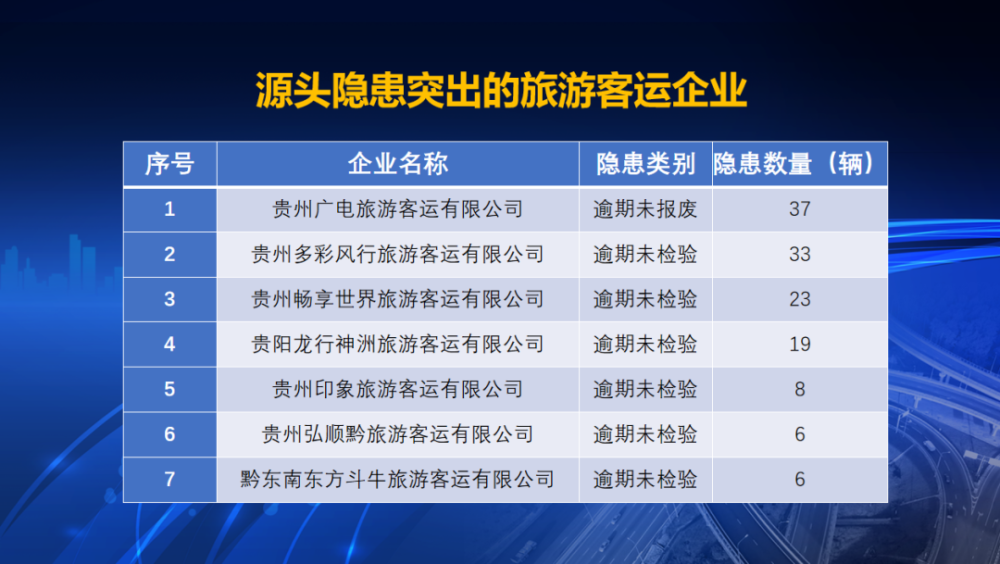 源头隐患突出的旅游客运企业

| 序号 | 企业名称 | 隐患类别 | 隐患数量（辆） |
|---|---|---|---|
| 1 | 贵州广电旅游客运有限公司 | 逾期未报废 | 37 |
| 2 | 贵州多彩风行旅游客运有限公司 | 逾期未检验 | 33 |
| 3 | 贵州畅享世界旅游客运有限公司 | 逾期未检验 | 23 |
| 4 | 贵阳龙行神洲旅游客运有限公司 | 逾期未检验 | 19 |
| 5 | 贵州印象旅游客运有限公司 | 逾期未检验 | 8 |
| 6 | 贵州弘顺黔旅游客运有限公司 | 逾期未检验 | 6 |
| 7 | 黔东南东方斗牛旅游客运有限公司 | 逾期未检验 | 6 |